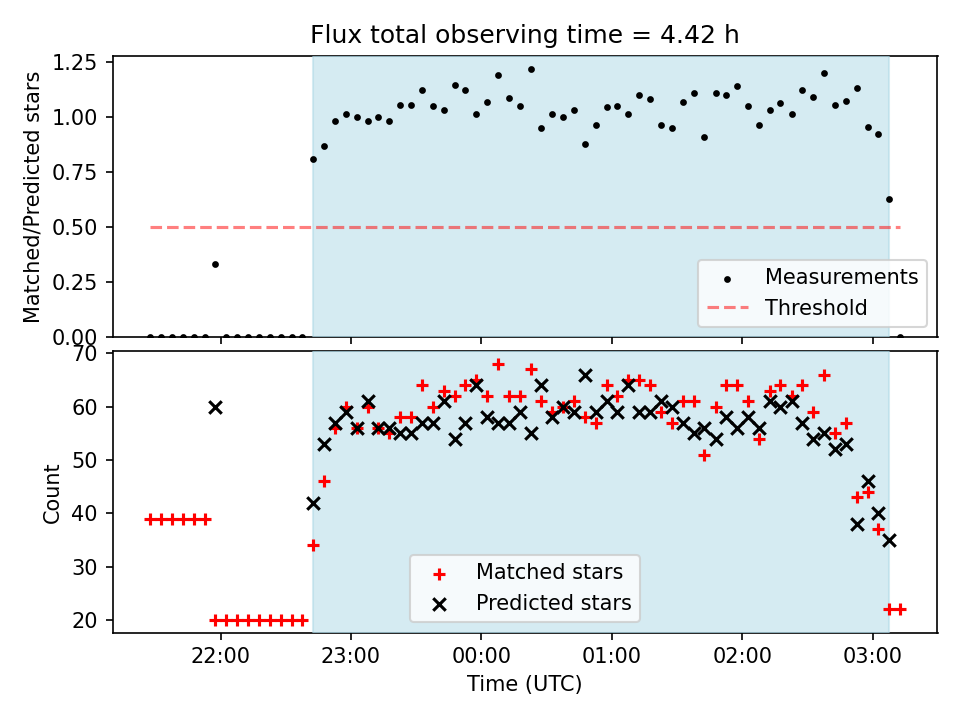 Flux total observing time = 4.42 h

Matched/Predicted stars

1.25
1.00
0.75
0.50
0.25
0.00

Measurements
Threshold

Count

70
60
50
40
30
20

Matched stars
Predicted stars

22:00
23:00
00:00
01:00
02:00
03:00

Time (UTC)